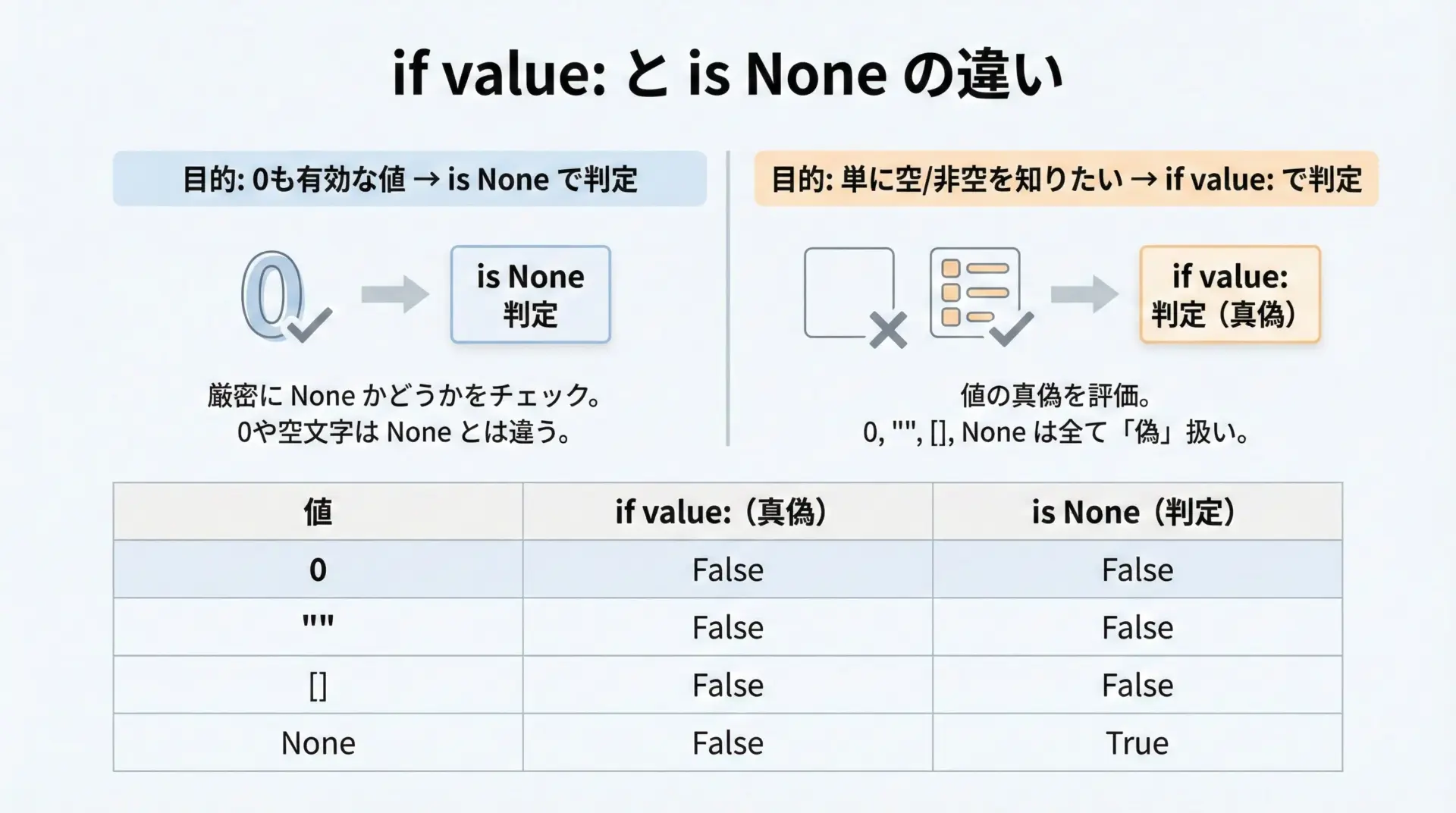 if value: と is None の違い

目的: 0も有効な値 → is None で判定

0

is None
判定

厳密に None かどうかをチェック。
0や空文字は None とは違う。

目的: 単に空/非空を知りたい → if value: で判定

if value:
判定（真偽）

値の真偽を評価。
0, "", [], None は全て「偽」扱い。

| 値 | if value:（真偽） | is None（判定） |
|---|---|---|
| 0 | False | False |
| "" | False | False |
| [] | False | False |
| None | False | True |